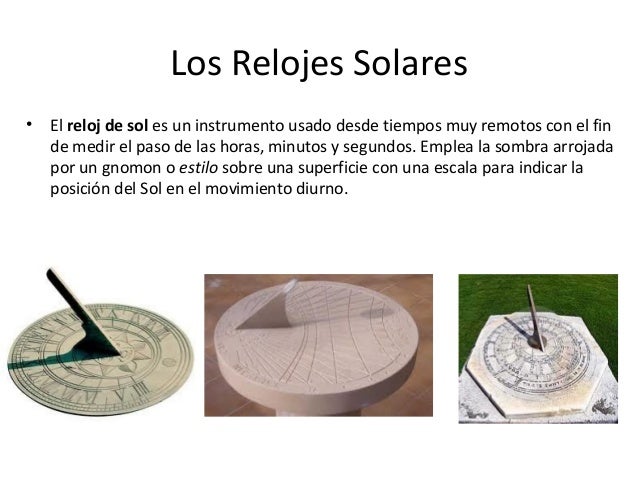 Los Relojes Solares

• El reloj de sol es un instrumento usado desde tiempos muy remotos con el fin de medir el paso de las horas, minutos y segundos. Emplea la sombra arrojada por un gnomon o estilo sobre una superficie con una escala para indicar la posición del Sol en el movimiento diurno.